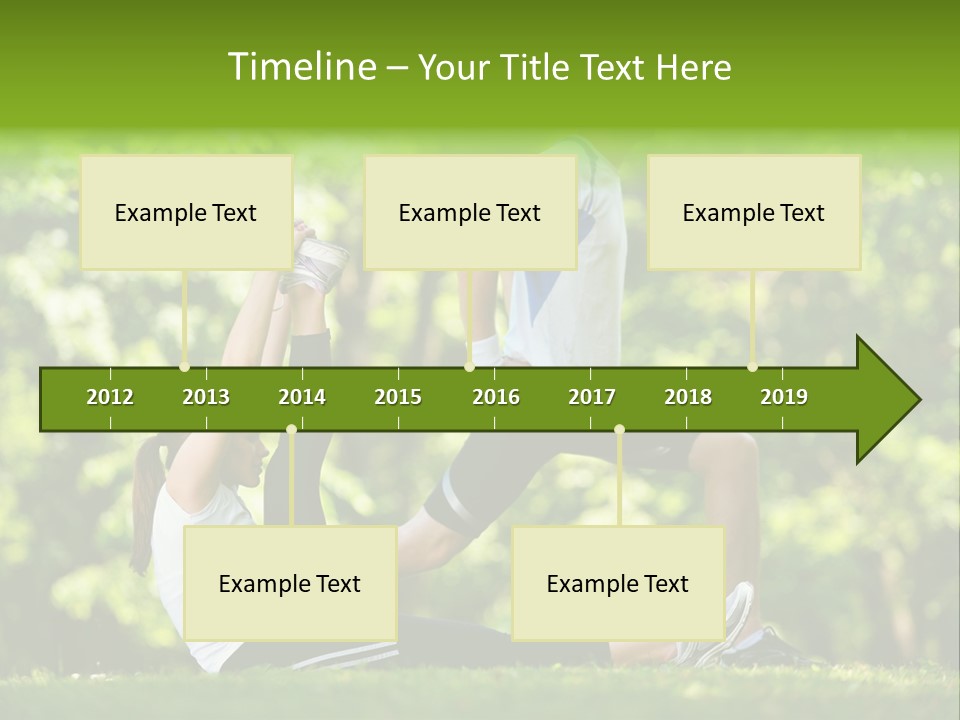 Timeline – Your Title Text Here

Example Text

Example Text

Example Text

2012 2013 2014 2015 2016 2017 2018 2019

Example Text

Example Text